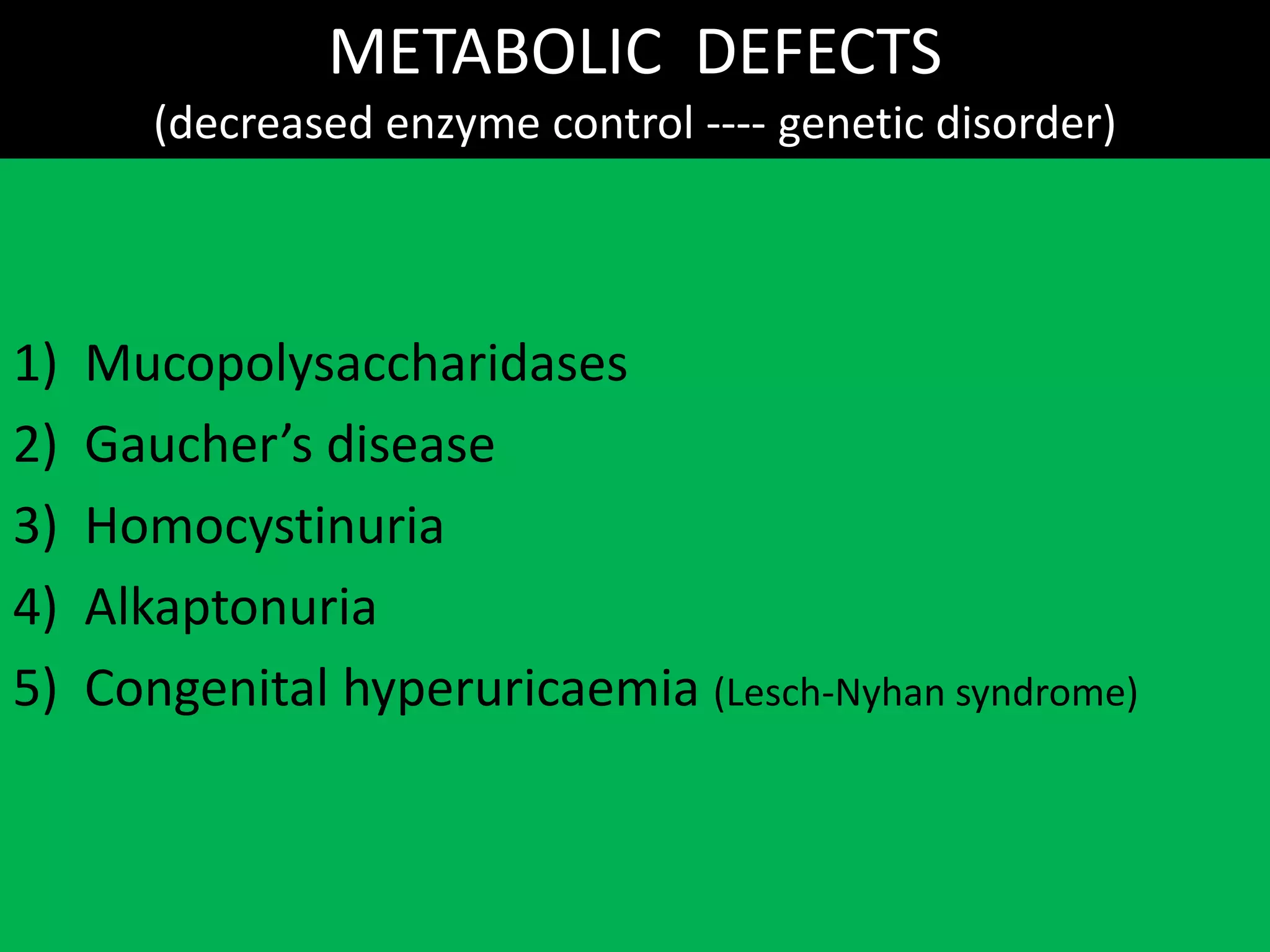 METABOLIC DEFECTS
(decreased enzyme control ---- genetic disorder)

1) Mucopolysaccharidases
2) Gaucher’s disease
3) Homocystinuria
4) Alkaptonuria
5) Congenital hyperuricaemia (Lesch-Nyhan syndrome)